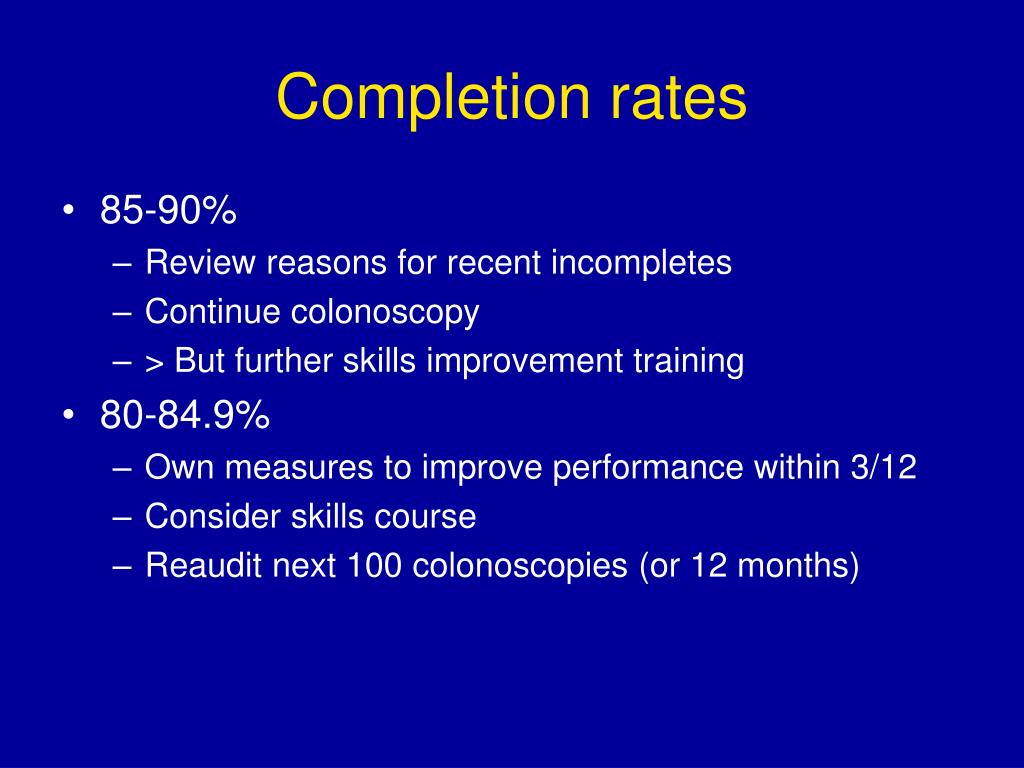 Completion rates

• 85-90%
  – Review reasons for recent incompletes
  – Continue colonoscopy
  – > But further skills improvement training
• 80-84.9%
  – Own measures to improve performance within 3/12
  – Consider skills course
  – Reaudit next 100 colonoscopies (or 12 months)